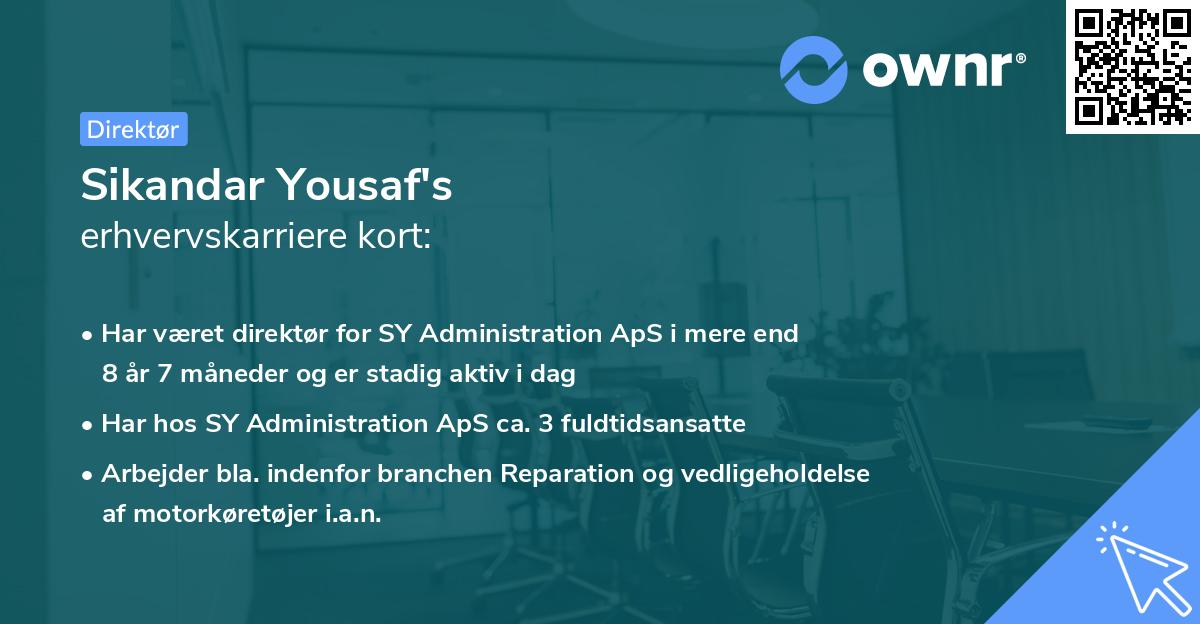 ownr®

Direktør

Sikandar Yousaf's
erhvervskarriere kort:

• Har været direktør for SY Administration ApS i mere end 8 år 7 måneder og er stadig aktiv i dag

• Har hos SY Administration ApS ca. 3 fuldtidsansatte

• Arbejder bla. indenfor branchen Reparation og vedligeholdelse af motorkøretøjer i.a.n.